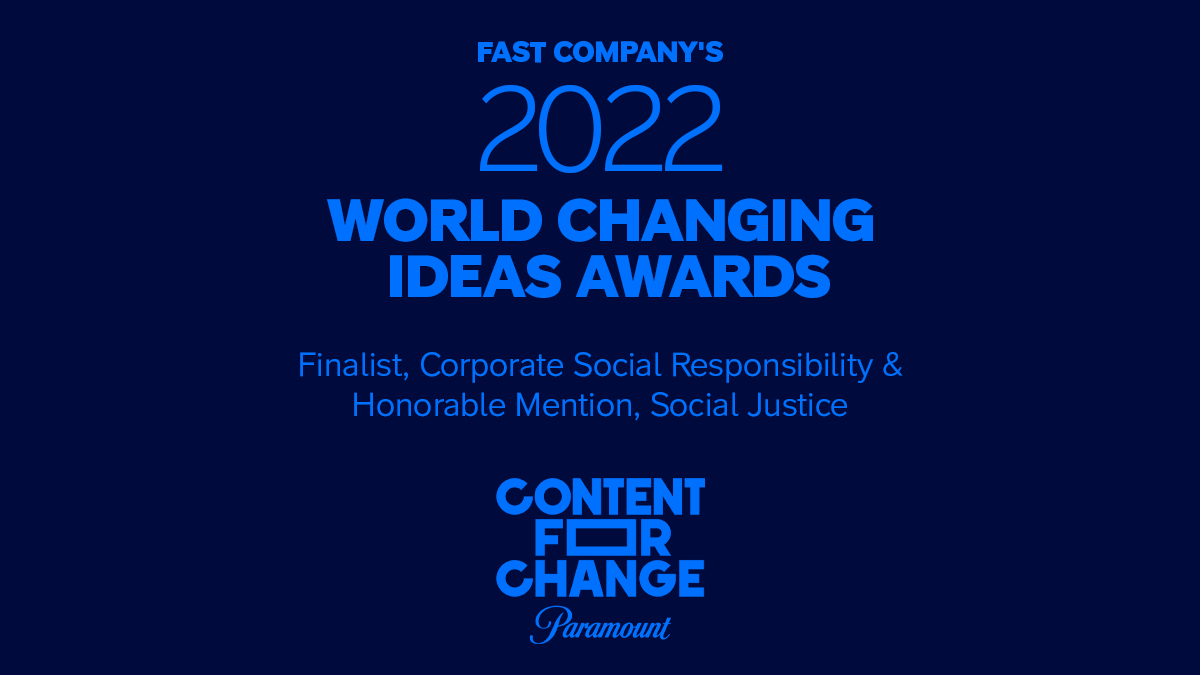 FAST COMPANY'S
2022
WORLD CHANGING
IDEAS AWARDS

Finalist, Corporate Social Responsibility &
Honorable Mention, Social Justice

CONTENT
FOR
CHANGE
Paramount